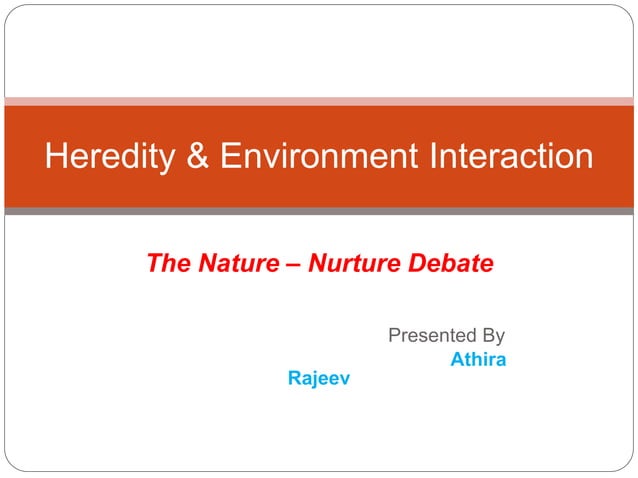 Heredity & Environment Interaction

The Nature – Nurture Debate

Presented By
Athira
Rajeev